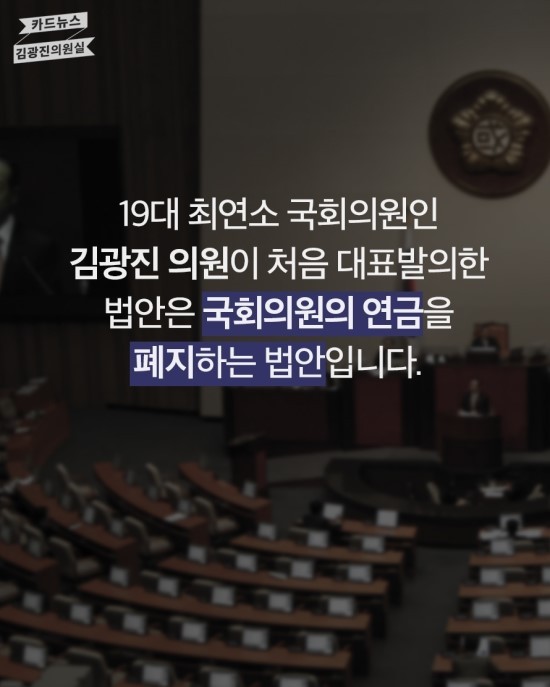 카드뉴스
김광진의원실

19대 최연소 국회의원인 김광진 의원이 처음 대표발의한 법안은 국회의원의 연금을 폐지하는 법안입니다.